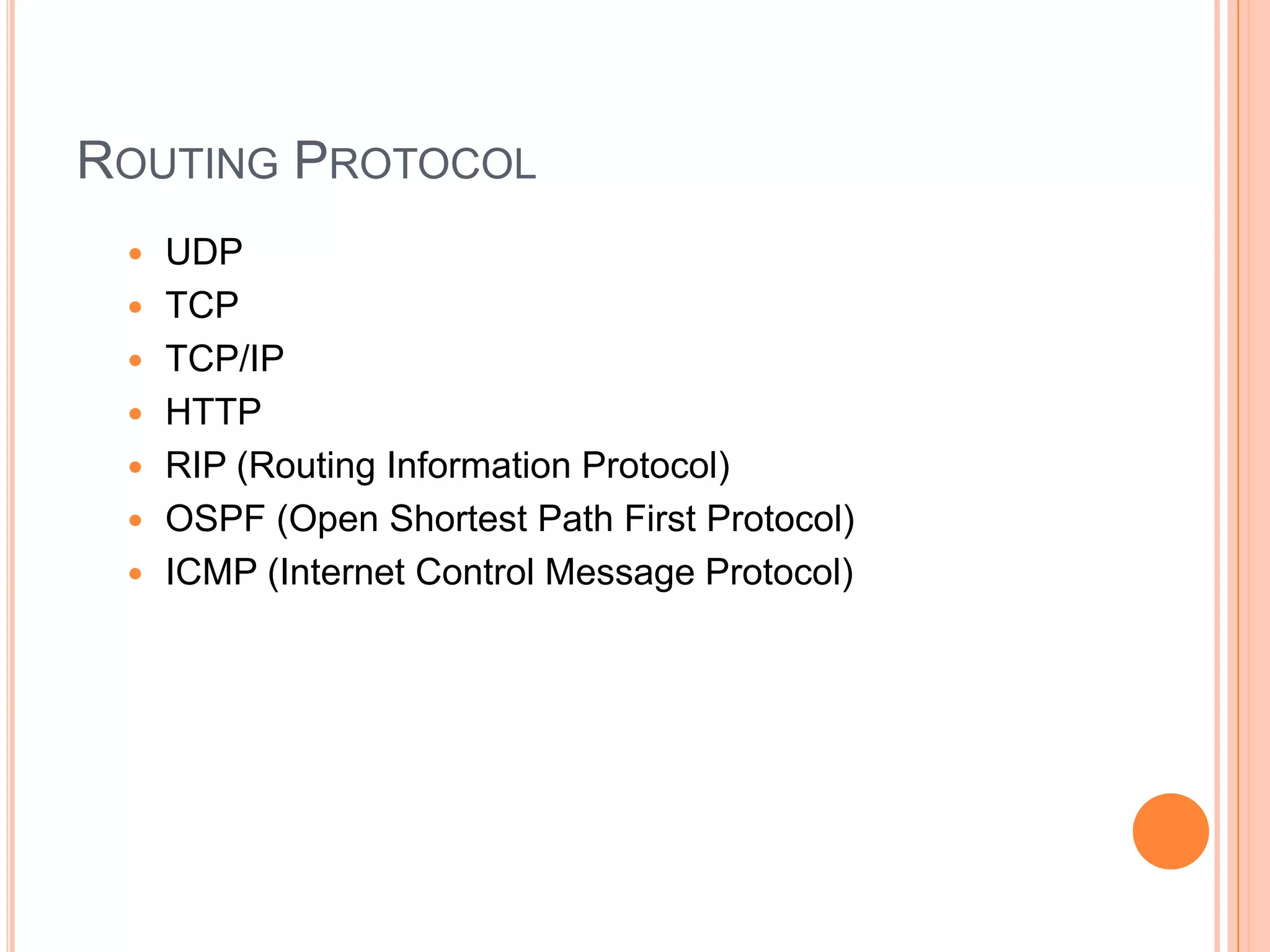 ROUTING PROTOCOL

- UDP
- TCP
- TCP/IP
- HTTP
- RIP (Routing Information Protocol)
- OSPF (Open Shortest Path First Protocol)
- ICMP (Internet Control Message Protocol)